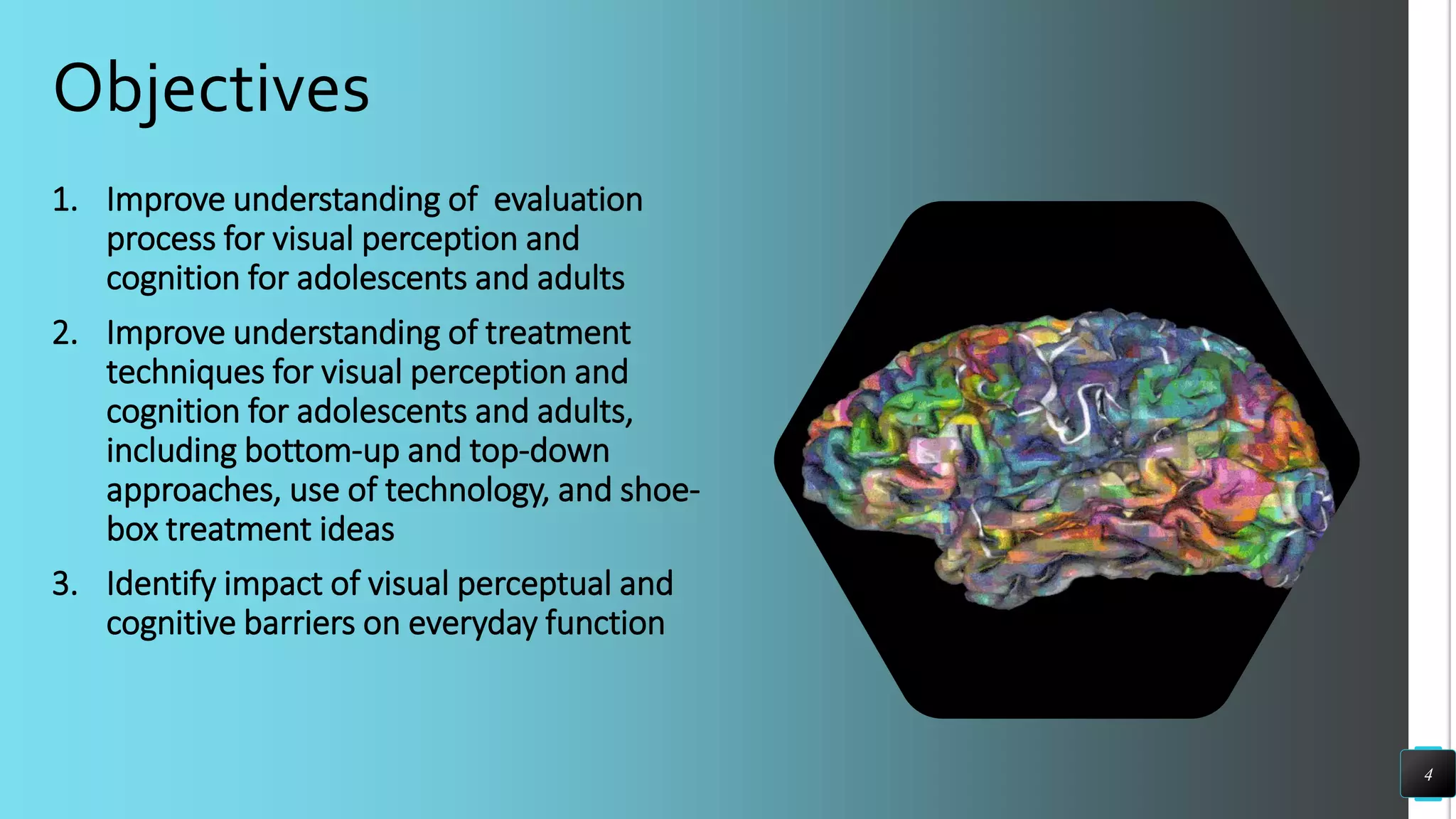 Objectives

1. Improve understanding of evaluation process for visual perception and cognition for adolescents and adults

2. Improve understanding of treatment techniques for visual perception and cognition for adolescents and adults, including bottom-up and top-down approaches, use of technology, and shoe-box treatment ideas

3. Identify impact of visual perceptual and cognitive barriers on everyday function

4